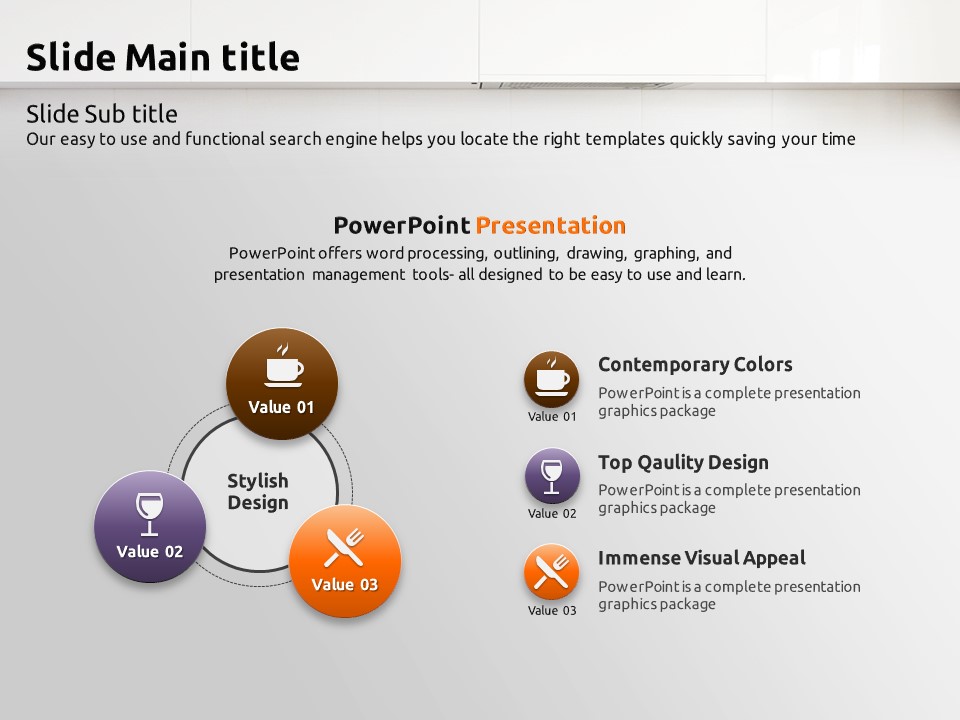 Slide Main title

Slide Sub title
Our easy to use and functional search engine helps you locate the right templates quickly saving your time

PowerPoint Presentation
PowerPoint offers word processing, outlining, drawing, graphing, and presentation management tools- all designed to be easy to use and learn.

Value 01

Stylish Design

Value 02

Value 03

Value 01
Contemporary Colors
PowerPoint is a complete presentation graphics package

Value 02
Top Qaulity Design
PowerPoint is a complete presentation graphics package

Value 03
Immense Visual Appeal
PowerPoint is a complete presentation graphics package